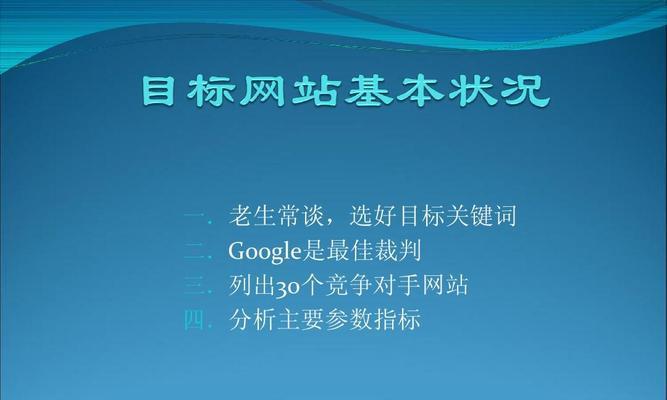 目标网站基本状况

一. 老生常谈，选好目标关键词
二. Google是最佳裁判
三. 列出30个竞争对手网站
四. 分析主要参数指标